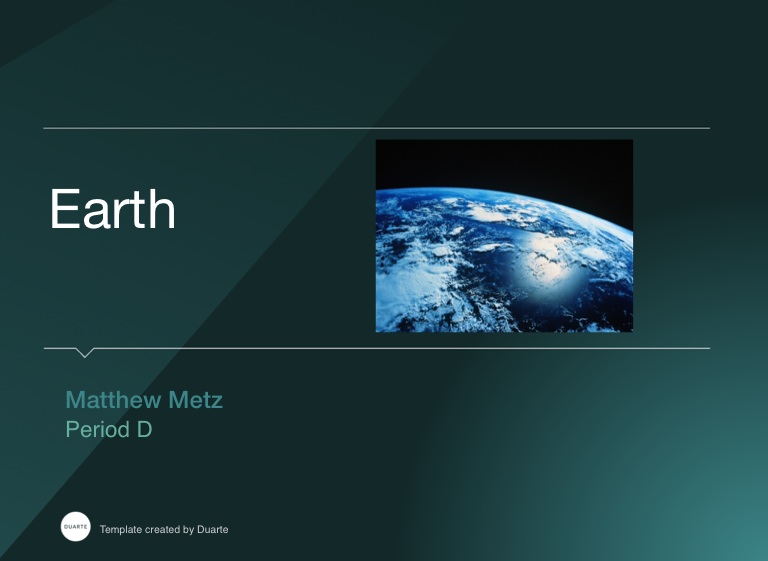 Earth

Matthew Metz
Period D

DUARTE

Template created by Duarte